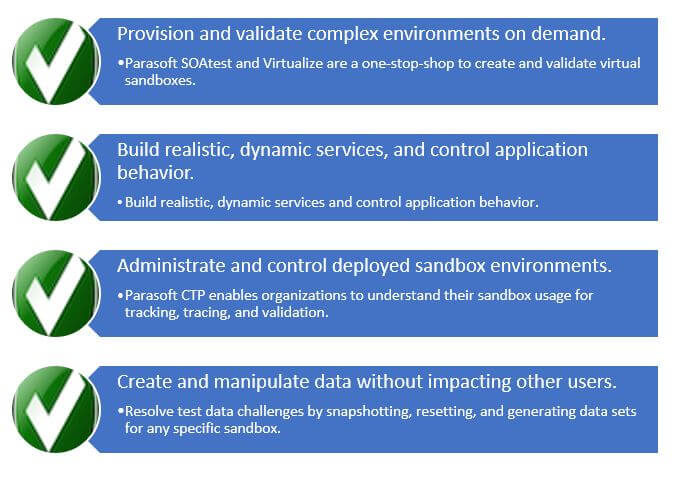 Provision and validate complex environments on demand.

•Parasoft SOAtest and Virtualize are a one-stop-shop to create and validate virtual sandboxes.

Build realistic, dynamic services, and control application behavior.

•Build realistic, dynamic services and control application behavior.

Administrate and control deployed sandbox environments.

•Parasoft CTP enables organizations to understand their sandbox usage for tracking, tracing, and validation.

Create and manipulate data without impacting other users.

•Resolve test data challenges by snapshotting, resetting, and generating data sets for any specific sandbox.